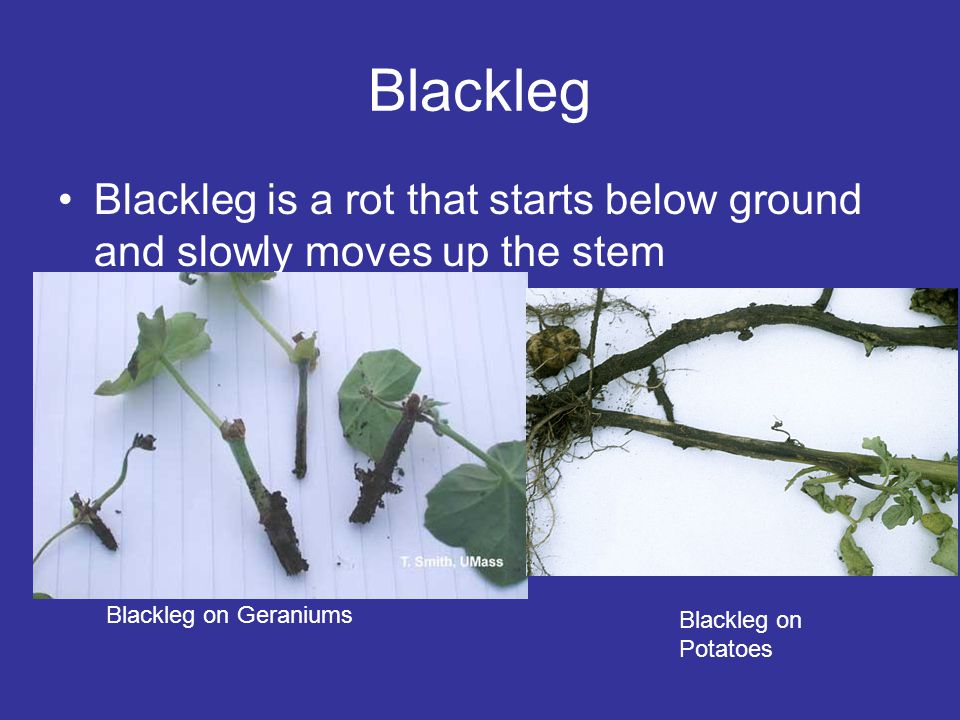 Blackleg

• Blackleg is a rot that starts below ground and slowly moves up the stem

T. Smith, UMass

Blackleg on Geraniums

Blackleg on Potatoes